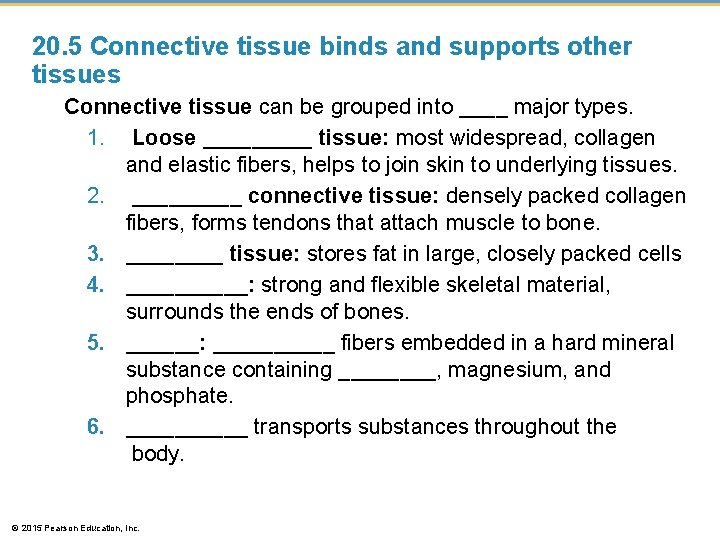 20.5 Connective tissue binds and supports other tissues

Connective tissue can be grouped into ____ major types.

1. Loose _________ tissue: most widespread, collagen and elastic fibers, helps to join skin to underlying tissues.
2. _________ connective tissue: densely packed collagen fibers, forms tendons that attach muscle to bone.
3. ________ tissue: stores fat in large, closely packed cells
4. __________: strong and flexible skeletal material, surrounds the ends of bones.
5. ______: __________ fibers embedded in a hard mineral substance containing ________, magnesium, and phosphate.
6. __________ transports substances throughout the body.

© 2015 Pearson Education, Inc.